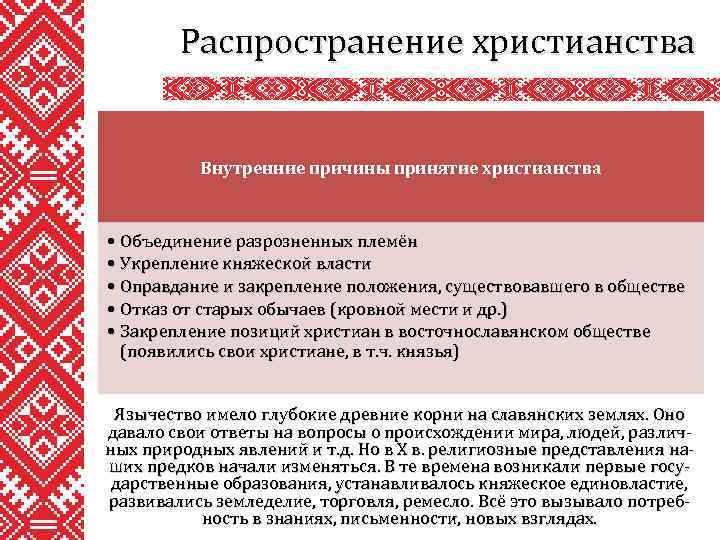 Распространение христианства

Внутренние причины принятие христианства

• Объединение разрозненных племён
• Укрепление княжеской власти
• Оправдание и закрепление положения, существовавшего в обществе
• Отказ от старых обычаев (кровной мести и др.)
• Закрепление позиций христиан в восточнославянском обществе (появились свои христиане, в т.ч. князья)

Язычество имело глубокие древние корни на славянских землях. Оно давало свои ответы на вопросы о происхождении мира, людей, различных природных явлений и т.д. Но в X в. религиозные представления наших предков начали изменяться. В те времена возникали первые государственные образования, устанавливалось княжеское единовластие, развивались земледелие, торговля, ремесло. Всё это вызывало потребность в знаниях, письменности, новых взглядах.